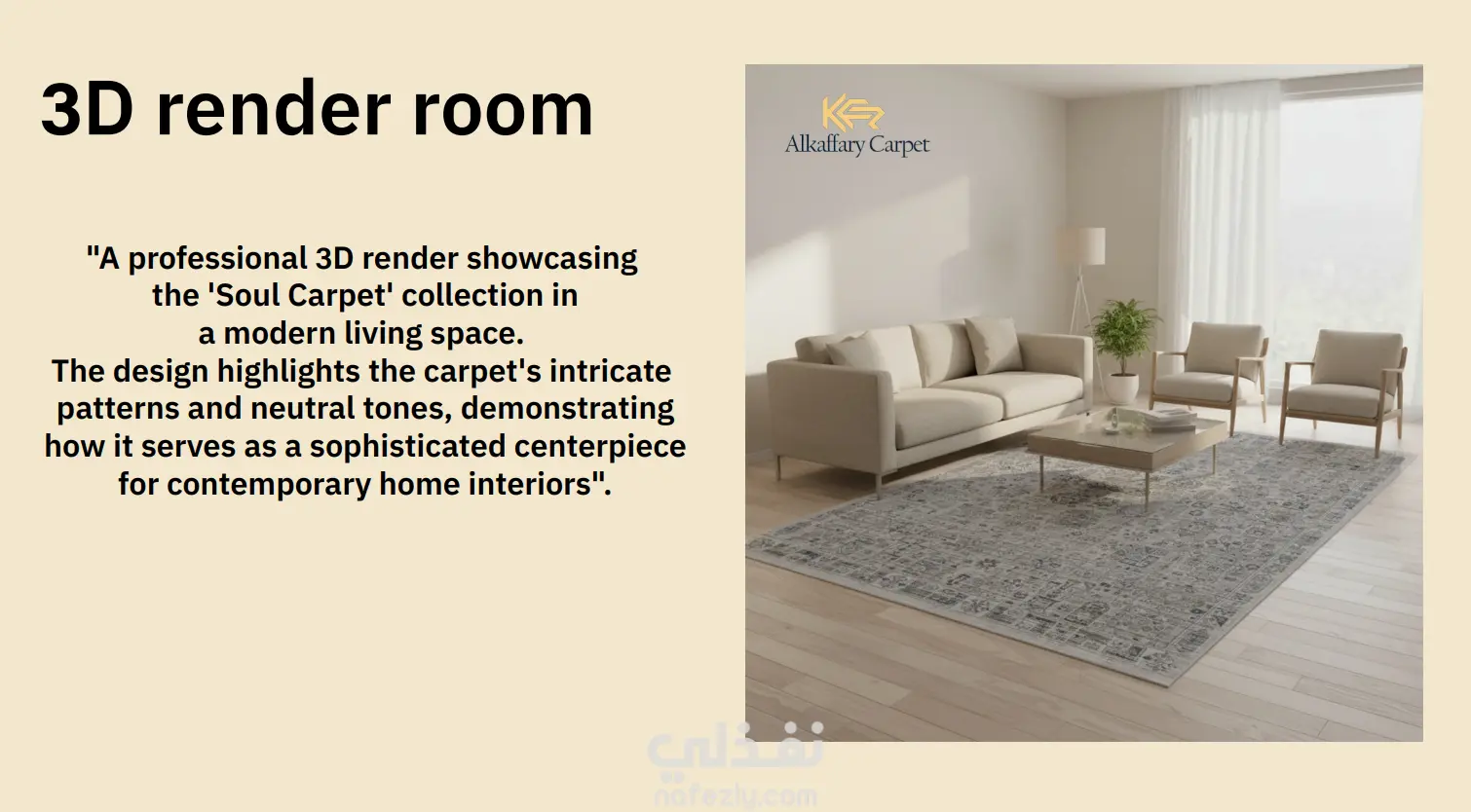 3D render room

"A professional 3D render showcasing the 'Soul Carpet' collection in a modern living space.
The design highlights the carpet's intricate patterns and neutral tones, demonstrating how it serves as a sophisticated centerpiece for contemporary home interiors".

Alkaffary Carpet

نفذلي
nafezly.com